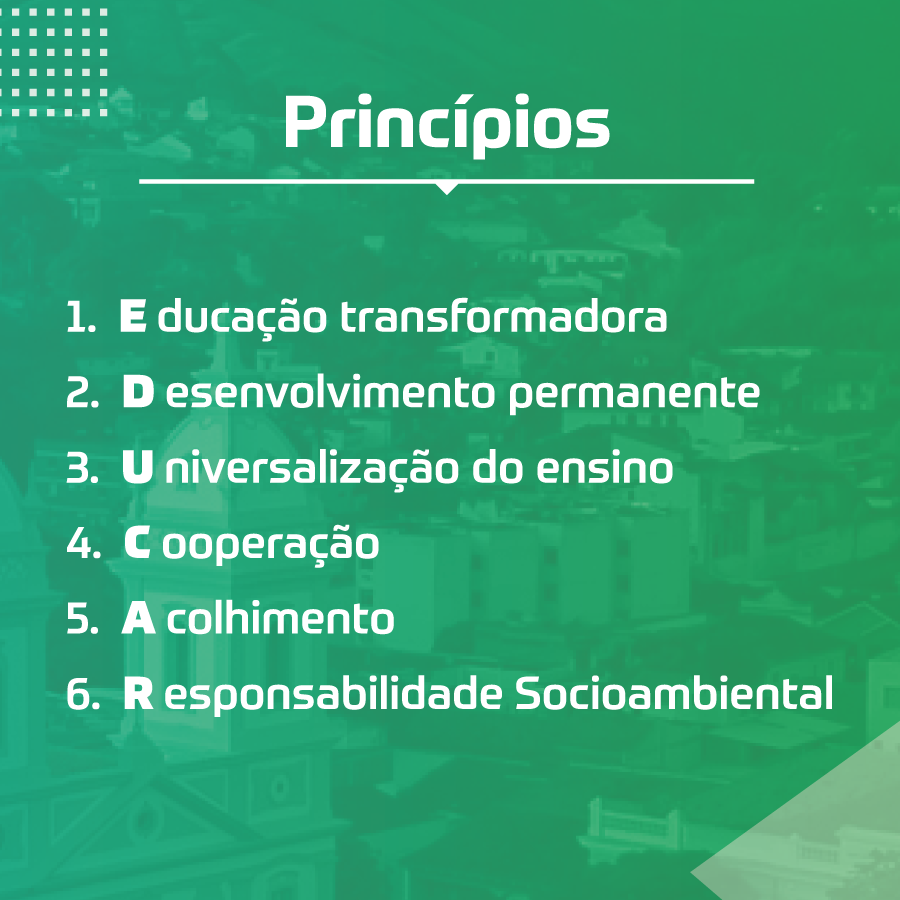 Princípios

1. E ducação transformadora
2. D esenvolvimento permanente
3. U niversalização do ensino
4. C ooperação
5. A colhimento
6. R esponsabilidade Socioambiental